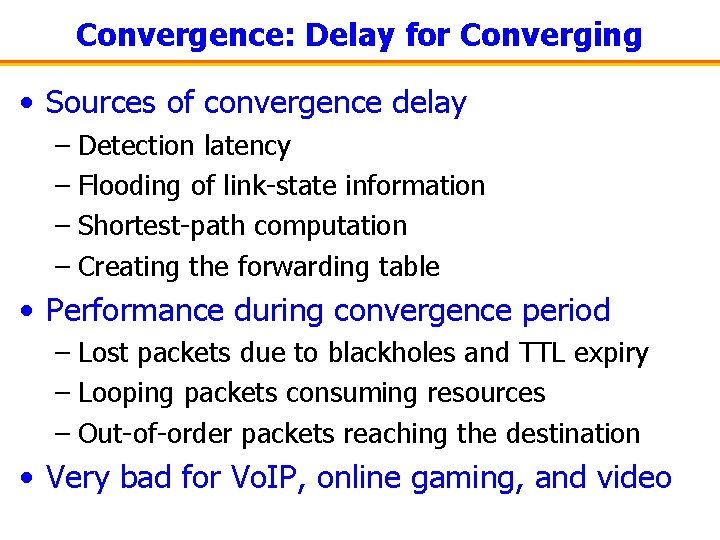 Convergence: Delay for Converging

• Sources of convergence delay
– Detection latency
– Flooding of link-state information
– Shortest-path computation
– Creating the forwarding table

• Performance during convergence period
– Lost packets due to blackholes and TTL expiry
– Looping packets consuming resources
– Out-of-order packets reaching the destination

• Very bad for VoIP, online gaming, and video